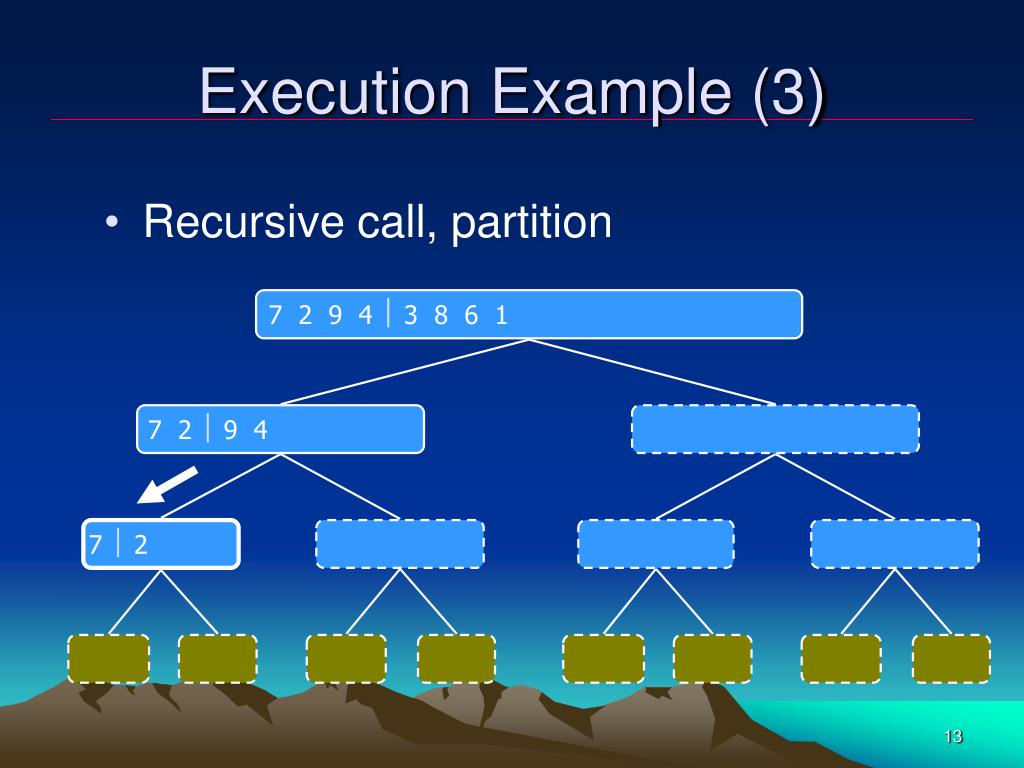 Execution Example (3)

• Recursive call, partition

7 2 9 4 | 3 8 6 1

7 2 | 9 4

7 | 2

13